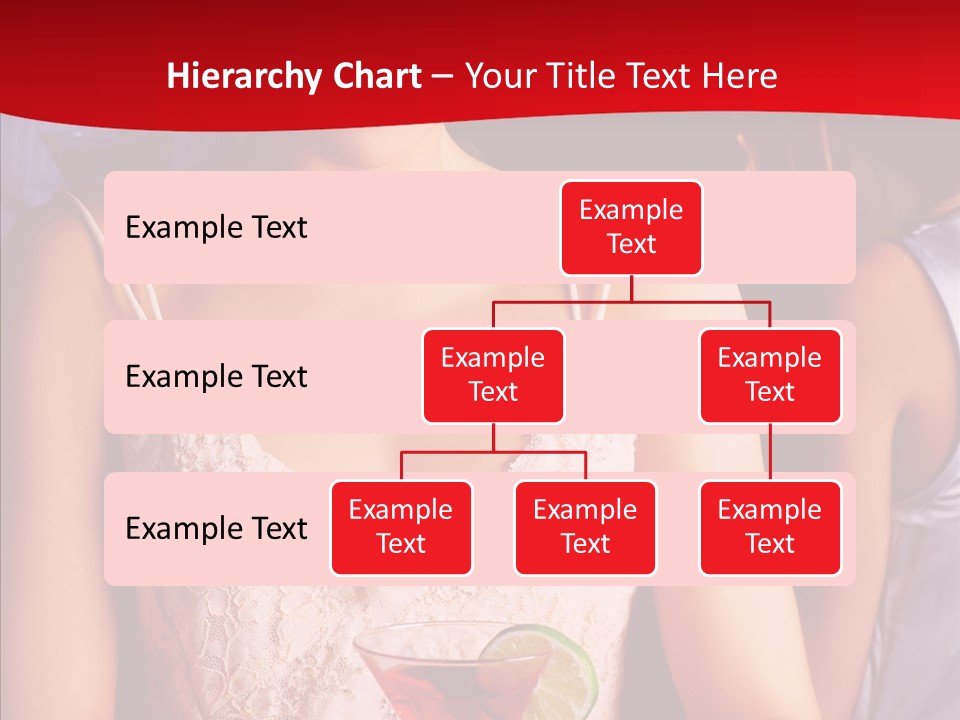 Hierarchy Chart – Your Title Text Here

Example Text

Example Text

Example Text

Example Text

Example Text

Example Text

Example Text

Example Text

Example Text